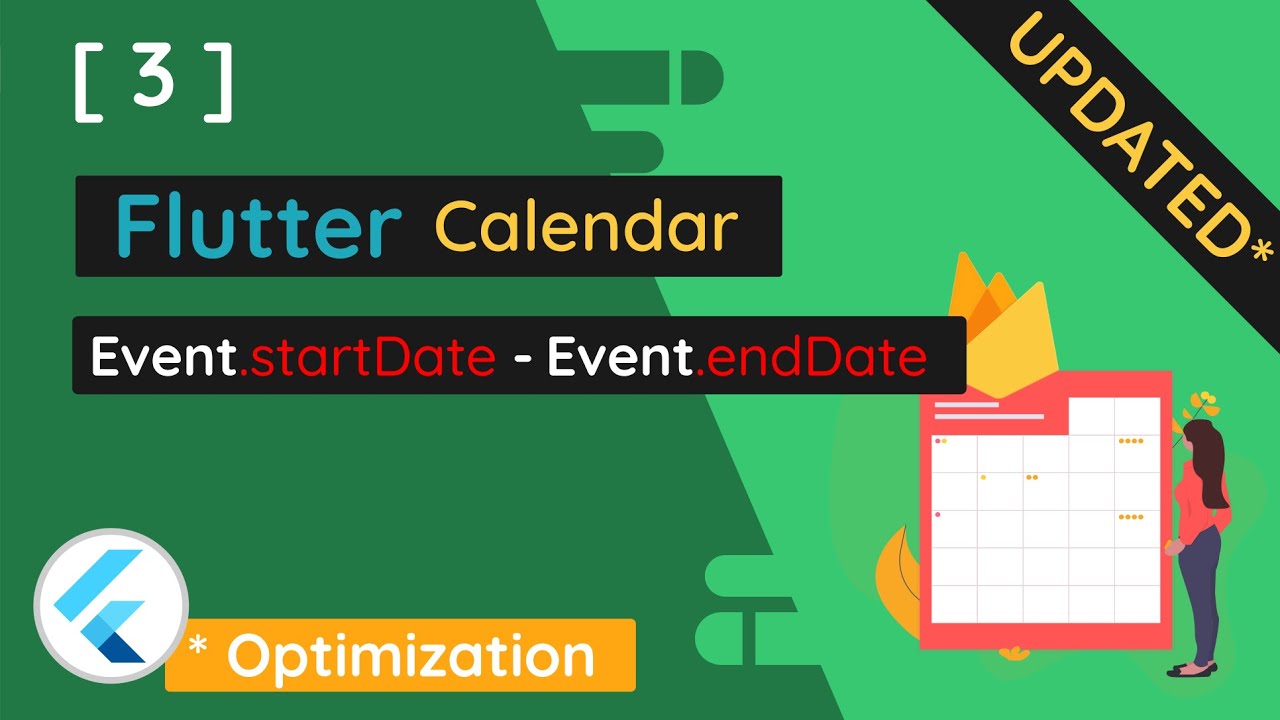 [ 3 ]

UPDATED*

Flutter Calendar

Event.startDate - Event.endDate

* Optimization